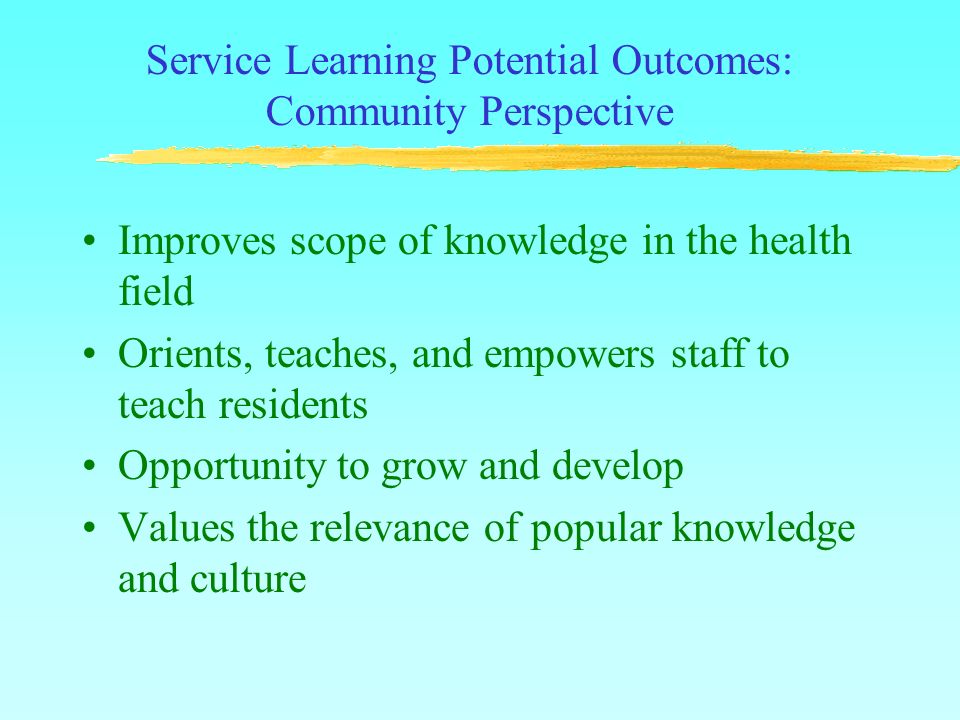 Service Learning Potential Outcomes: Community Perspective

• Improves scope of knowledge in the health field
• Orients, teaches, and empowers staff to teach residents
• Opportunity to grow and develop
• Values the relevance of popular knowledge and culture